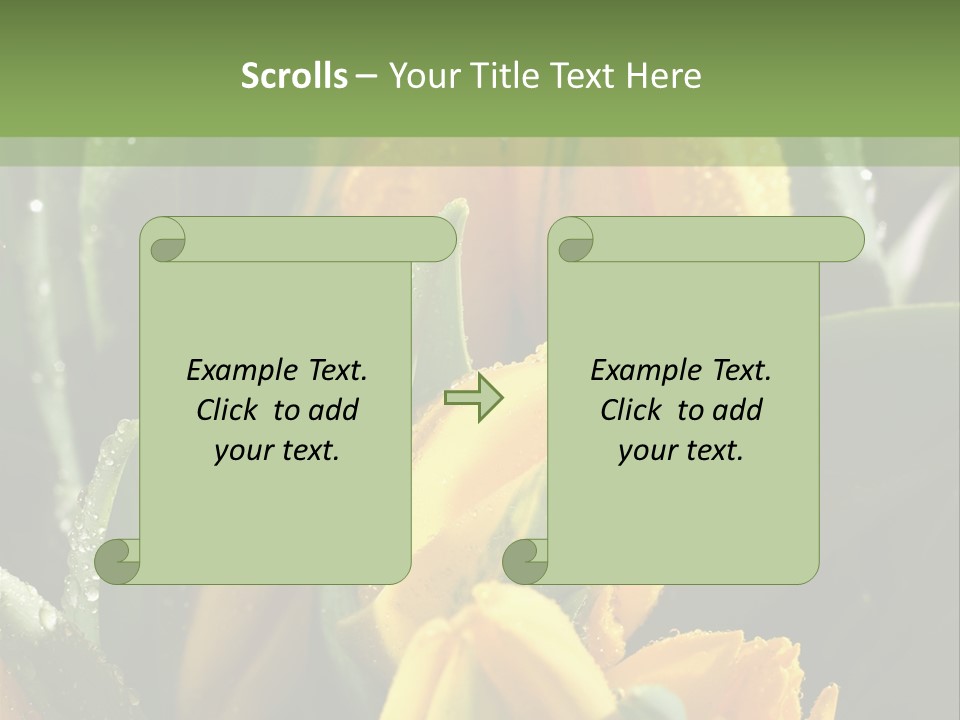 Scrolls – Your Title Text Here

Example Text. Click to add your text.

Example Text. Click to add your text.